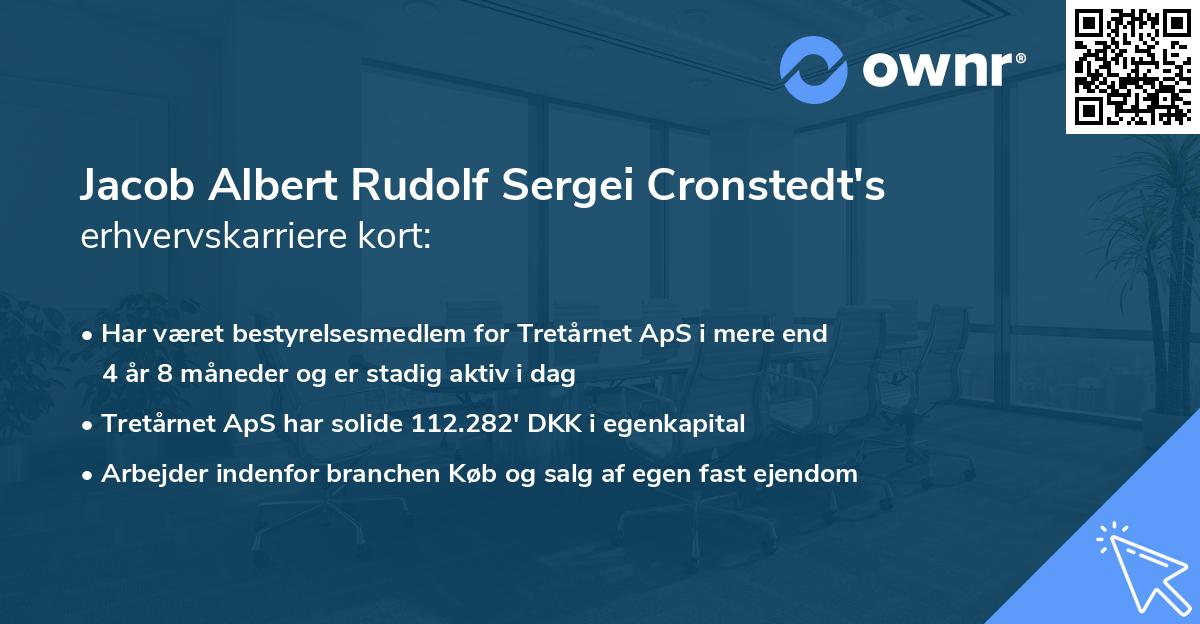 ownr®

Jacob Albert Rudolf Sergei Cronstedt's erhvervskarriere kort:

• Har været bestyrelsesmedlem for Tretårnet ApS i mere end 4 år 8 måneder og er stadig aktiv i dag

• Tretårnet ApS har solide 112.282' DKK i egenkapital

• Arbejder indenfor branchen Køb og salg af egen fast ejendom